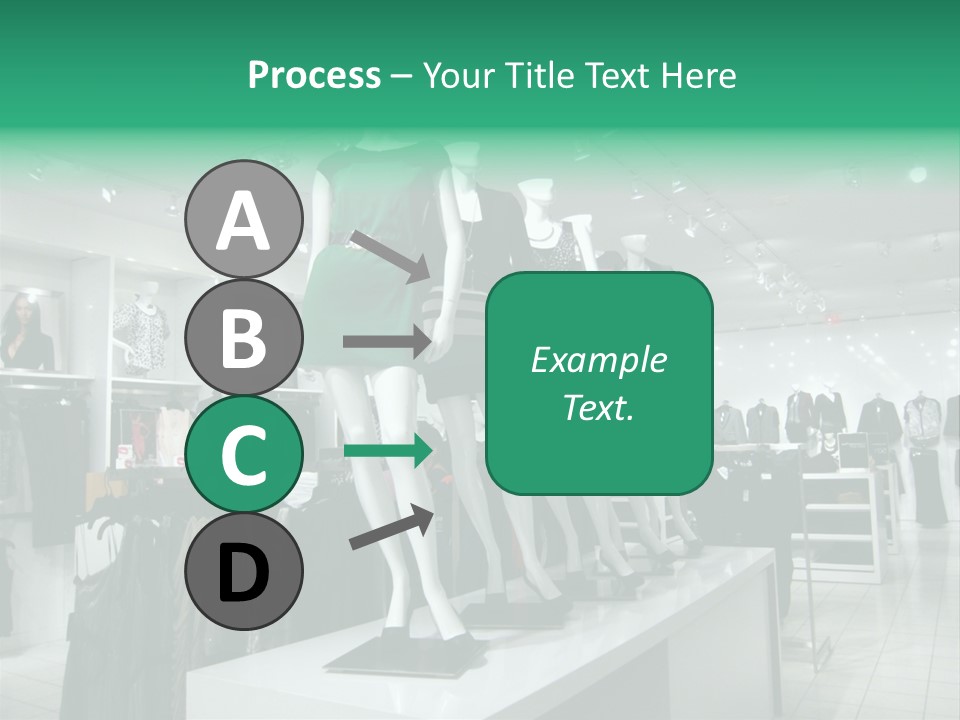 Process – Your Title Text Here

A

B

C

D

Example Text.